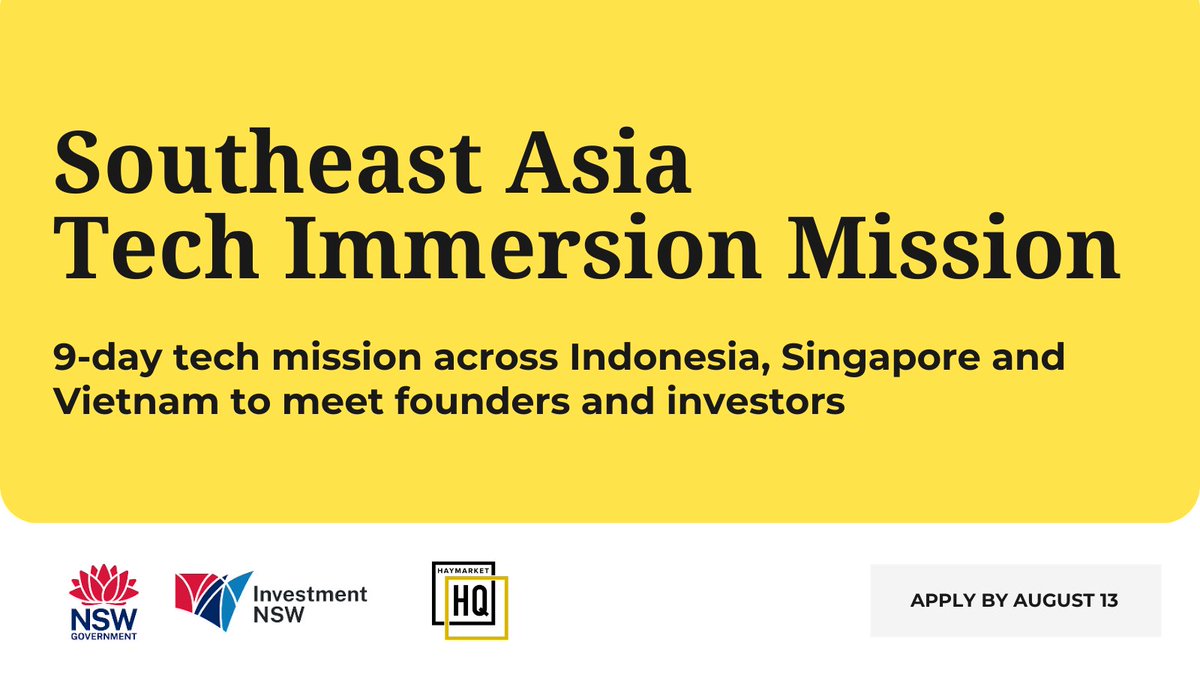 Southeast Asia
Tech Immersion Mission

9-day tech mission across Indonesia, Singapore and Vietnam to meet founders and investors

NSW GOVERNMENT

Investment NSW

HAYMARKET HQ

APPLY BY AUGUST 13